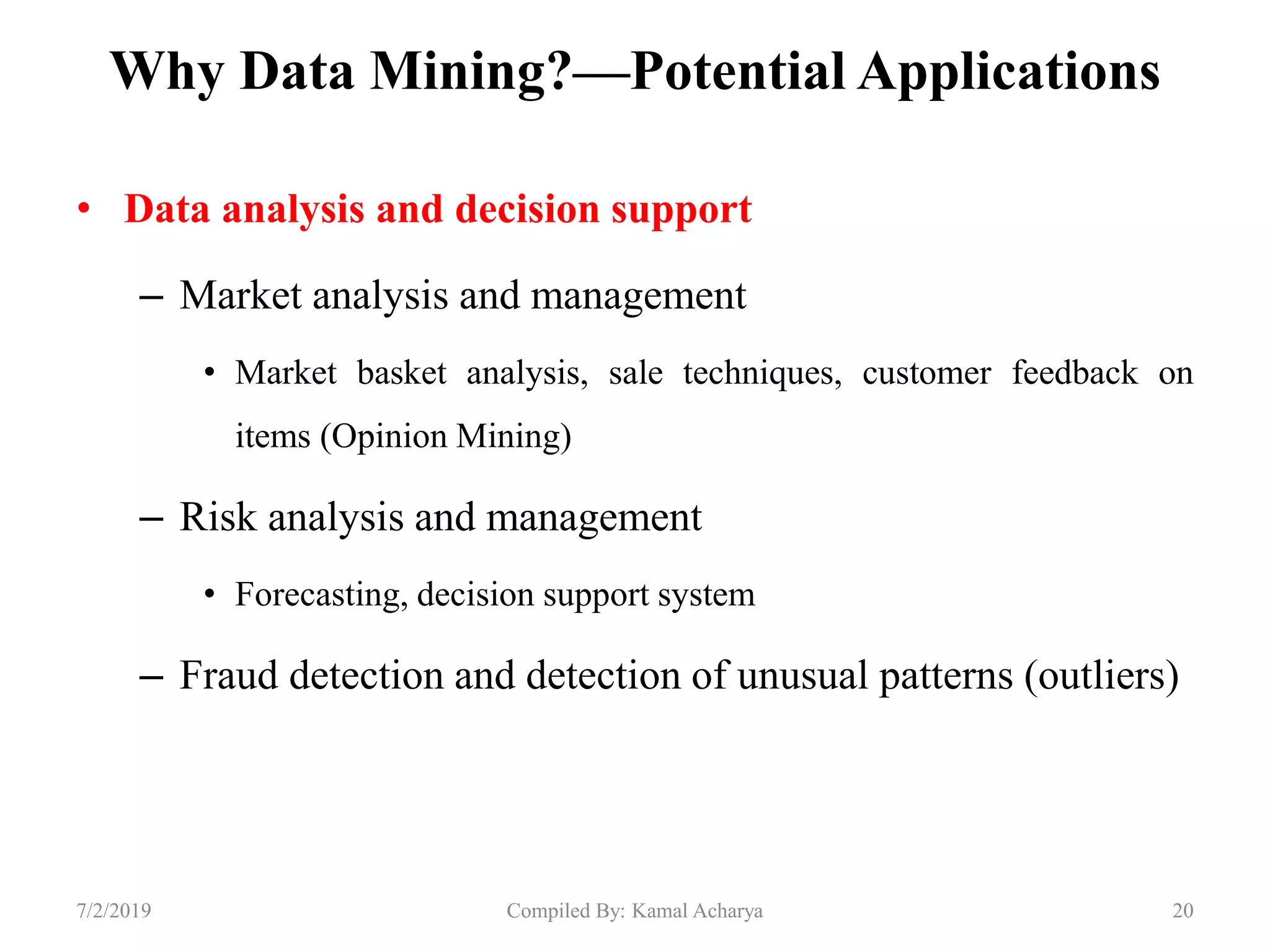 Why Data Mining?—Potential Applications

• Data analysis and decision support

– Market analysis and management

• Market basket analysis, sale techniques, customer feedback on items (Opinion Mining)

– Risk analysis and management

• Forecasting, decision support system

– Fraud detection and detection of unusual patterns (outliers)

7/2/2019 Compiled By: Kamal Acharya 20